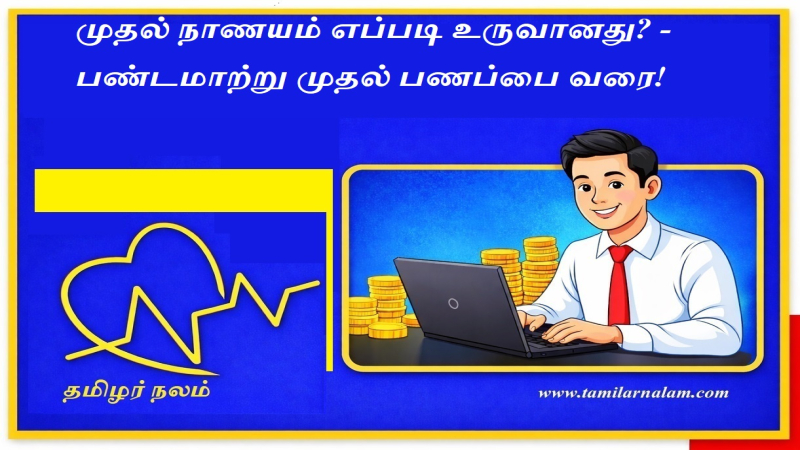 முதல் நாணயம் எப்படி உருவானது? - பண்டமாற்று முதல் பணப்பை வரை!

தமிழர் நலம்

www.tamilarnalam.com